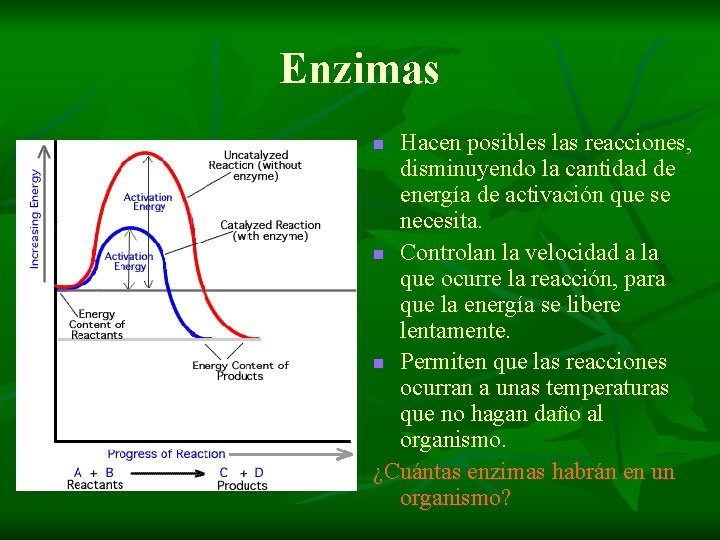 Enzimas

Increasing Energy

Uncatalyzed Reaction (without enzyme)

Activation Energy

Catalyzed Reaction (with enzyme)

Activation Energy

Energy Content of Reactants

Energy Content of Products

Progress of Reaction

A + B
Reactants

C + D
Products

- Hacen posibles las reacciones, disminuyendo la cantidad de energía de activación que se necesita.
- Controlan la velocidad a la que ocurre la reacción, para que la energía se libere lentamente.
- Permiten que las reacciones ocurran a unas temperaturas que no hagan daño al organismo.

¿Cuántas enzimas habrán en un organismo?